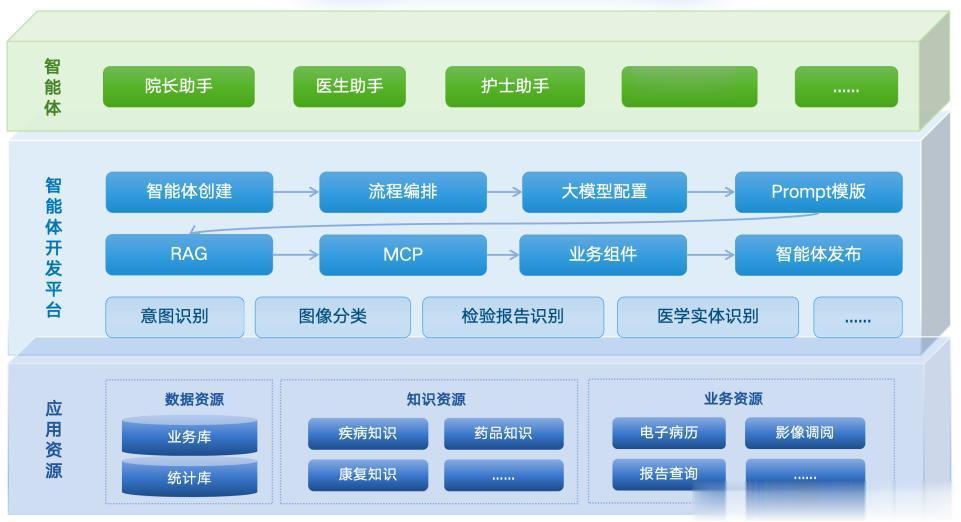 智能体

院长助手

医生助手

护士助手

......

智能体开发平台

智能体创建

流程编排

大模型配置

Prompt模版

RAG

MCP

业务组件

智能体发布

意图识别

图像分类

检验报告识别

医学实体识别

......

应用资源

数据资源

业务库

统计库

知识资源

疾病知识

药品知识

康复知识

......

业务资源

电子病历

影像调阅

报告查询

......